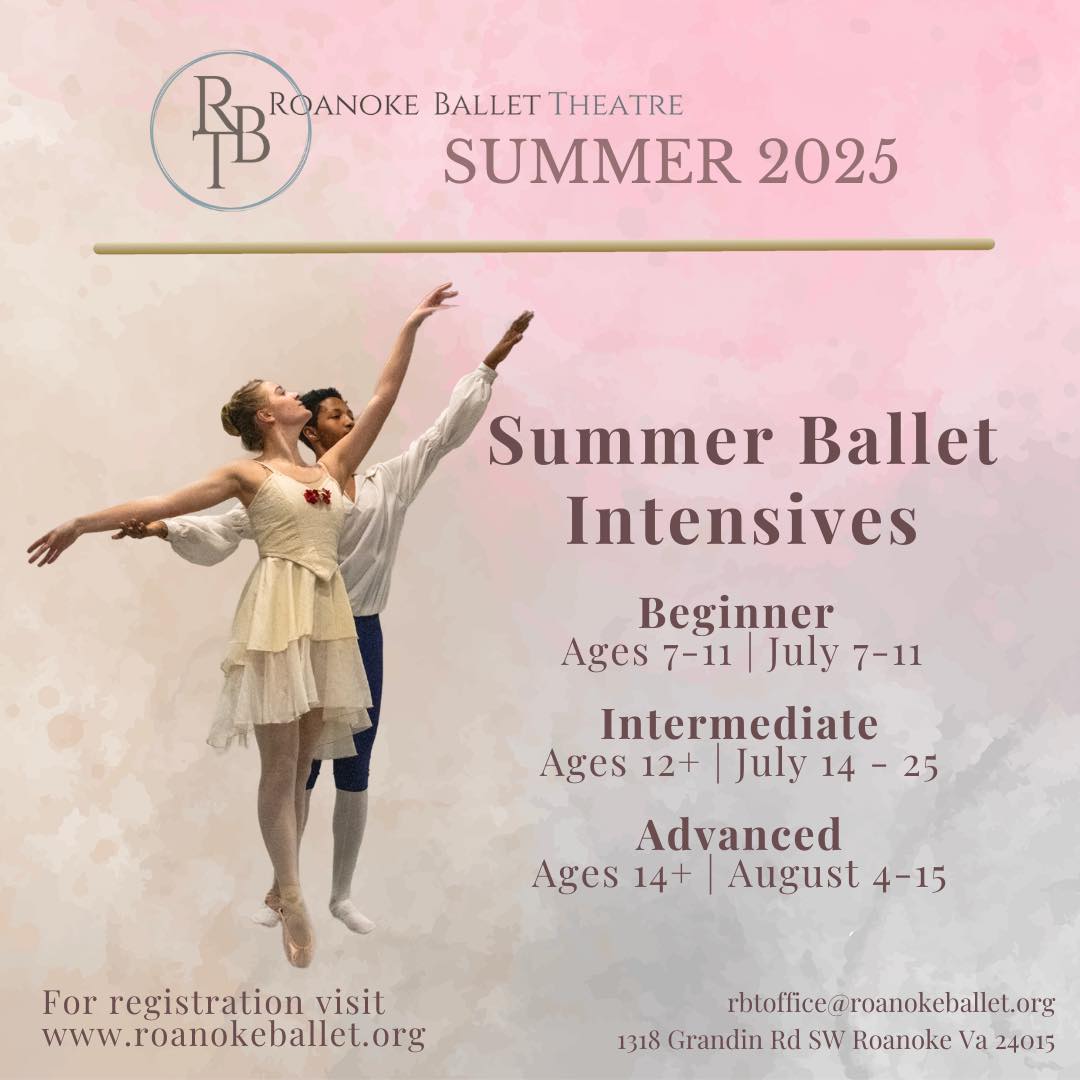 RBT ROANOKE BALLET THEATRE
SUMMER 2025

Summer Ballet Intensives

Beginner
Ages 7-11 | July 7-11

Intermediate
Ages 12+ | July 14 - 25

Advanced
Ages 14+ | August 4-15

For registration visit
www.roanokeballet.org

rbtoffice@roanokeballet.org
1318 Grandin Rd SW Roanoke Va 24015